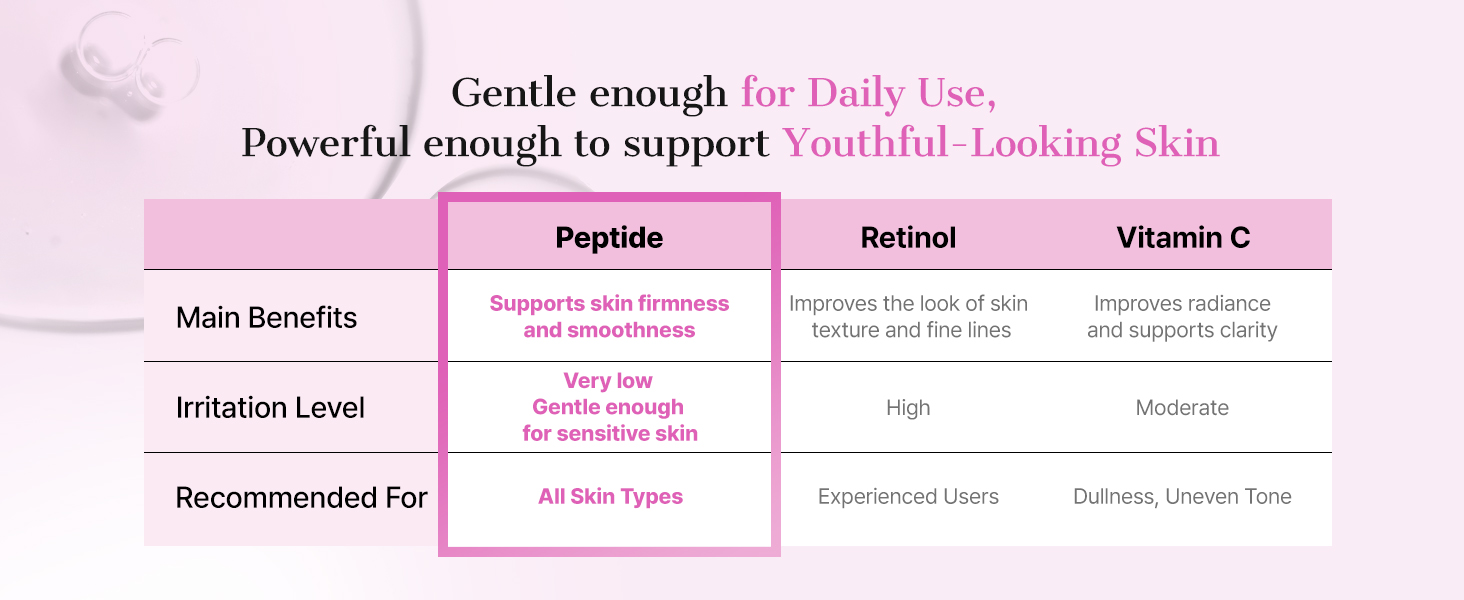 Gentle enough for Daily Use,
Powerful enough to support Youthful-Looking Skin

| | Peptide | Retinol | Vitamin C |
|---|---|---|---|
| Main Benefits | Supports skin firmness and smoothness | Improves the look of skin texture and fine lines | Improves radiance and supports clarity |
| Irritation Level | Very low Gentle enough for sensitive skin | High | Moderate |
| Recommended For | All Skin Types | Experienced Users | Dullness, Uneven Tone |